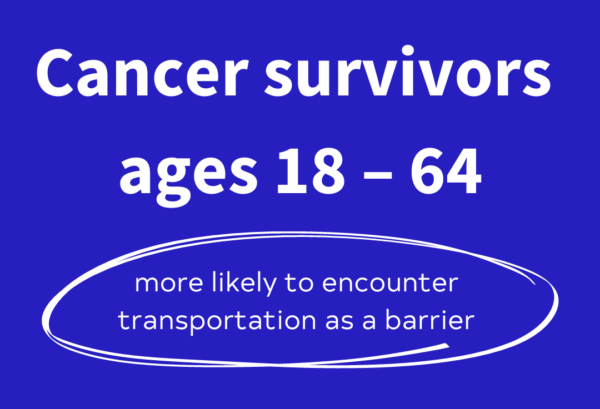 Cancer survivors ages 18 – 64

more likely to encounter transportation as a barrier